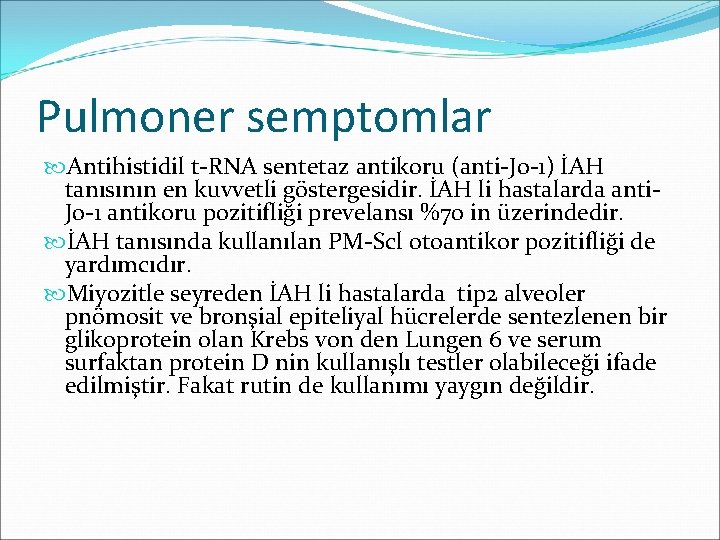 Pulmoner semptomlar

Antihistidil t-RNA sentetaz antikoru (anti-Jo-1) İAH tanısının en kuvvetli göstergesidir. İAH li hastalarda anti-Jo-1 antikoru pozitifliği prevelansı %70 in üzerindedir.

İAH tanısında kullanılan PM-Scl otoantikor pozitifliği de yardımcıdır.

Miyozitle seyreden İAH li hastalarda tip2 alveoler pnömosit ve bronşial epiteliyal hücrelerde sentezlenen bir glikoprotein olan Krebs von den Lungen 6 ve serum surfaktan protein D nin kullanışlı testler olabileceği ifade edilmiştir. Fakat rutin de kullanımı yaygın değildir.